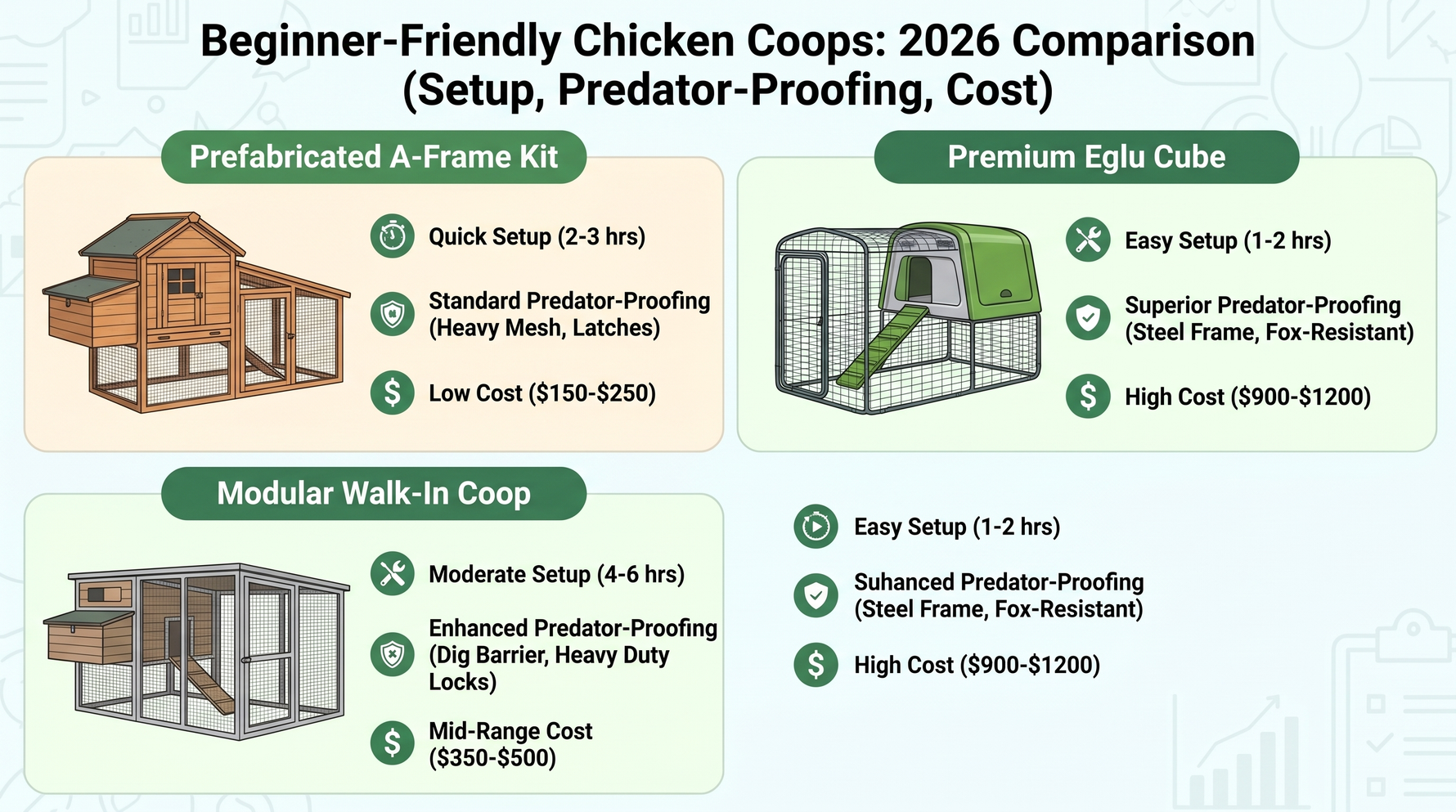 Beginner-Friendly Chicken Coops: 2026 Comparison (Setup, Predator-Proofing, Cost)

Prefabricated A-Frame Kit

Quick Setup (2-3 hrs)

Standard Predator-Proofing (Heavy Mesh, Latches)

Low Cost ($150-$250)

Premium Eglu Cube

Easy Setup (1-2 hrs)

Superior Predator-Proofing (Steel Frame, Fox-Resistant)

High Cost ($900-$1200)

Modular Walk-In Coop

Moderate Setup (4-6 hrs)

Enhanced Predator-Proofing (Dig Barrier, Heavy Duty Locks)

Mid-Range Cost ($350-$500)

Easy Setup (1-2 hrs)

Suhanced Predator-Proofing (Steel Frame, Fox-Resistant)

High Cost ($900-$1200)